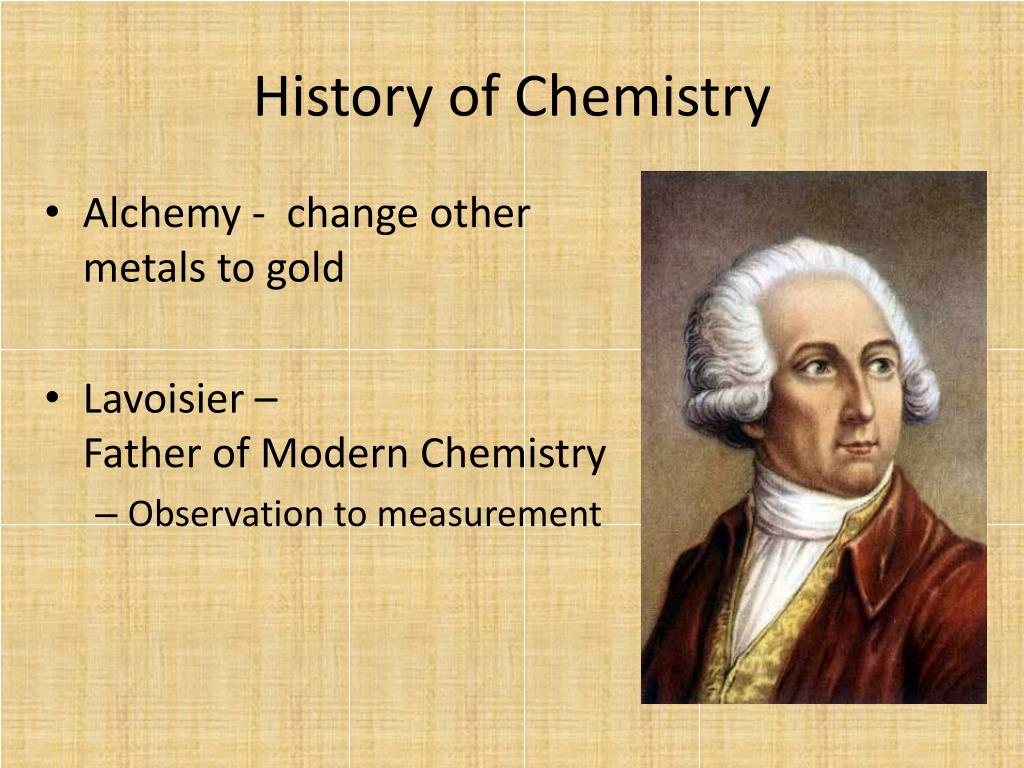 History of Chemistry

• Alchemy - change other metals to gold

• Lavoisier – Father of Modern Chemistry
– Observation to measurement